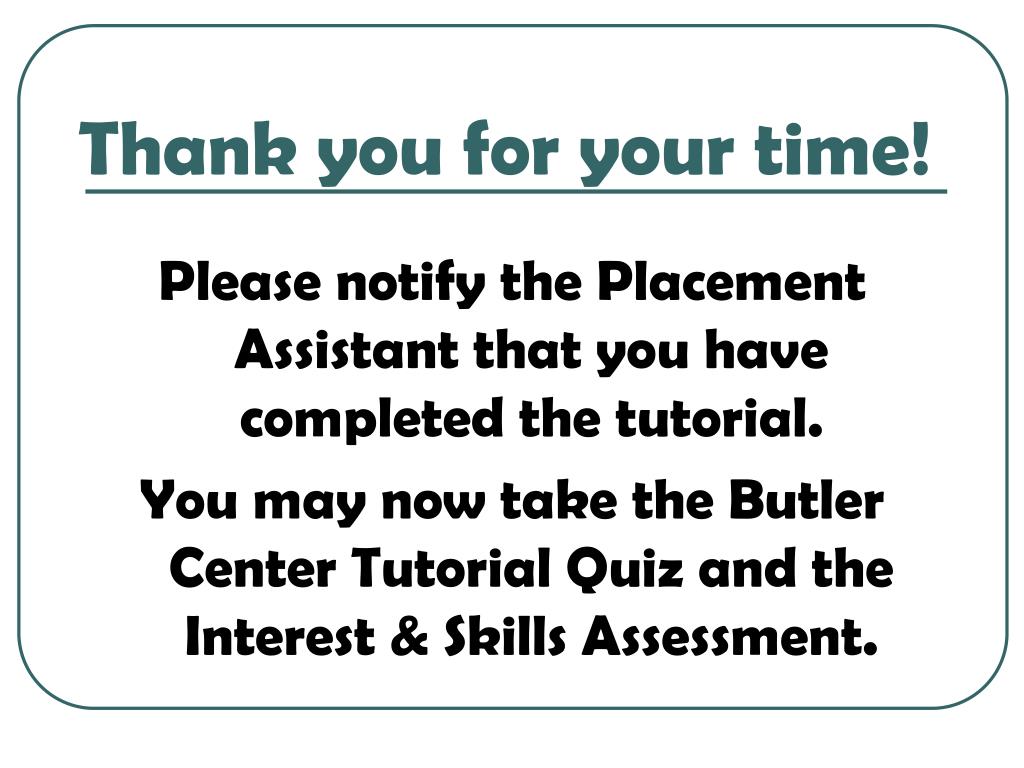 Thank you for your time!

Please notify the Placement Assistant that you have completed the tutorial.

You may now take the Butler Center Tutorial Quiz and the Interest & Skills Assessment.